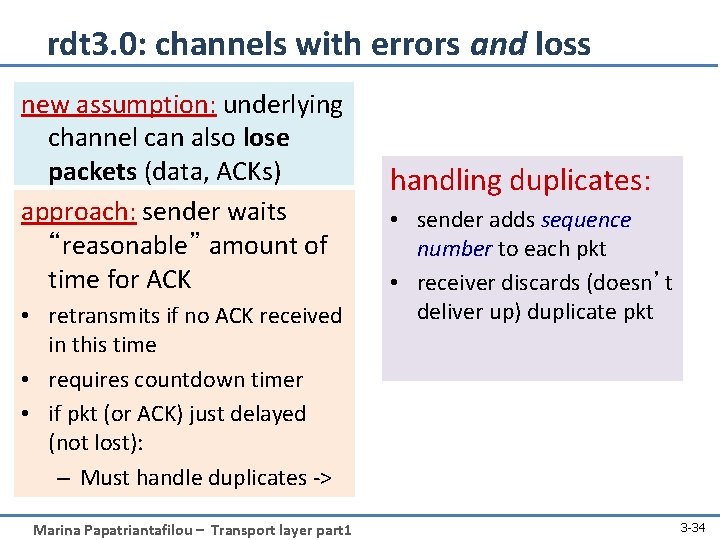 rdt3.0: channels with errors and loss

new assumption: underlying channel can also lose packets (data, ACKs)

approach: sender waits “reasonable” amount of time for ACK

• retransmits if no ACK received in this time
• requires countdown timer
• if pkt (or ACK) just delayed (not lost):
– Must handle duplicates ->

handling duplicates:

• sender adds sequence number to each pkt
• receiver discards (doesn’t deliver up) duplicate pkt

Marina Papatriantafilou – Transport layer part1

3-34